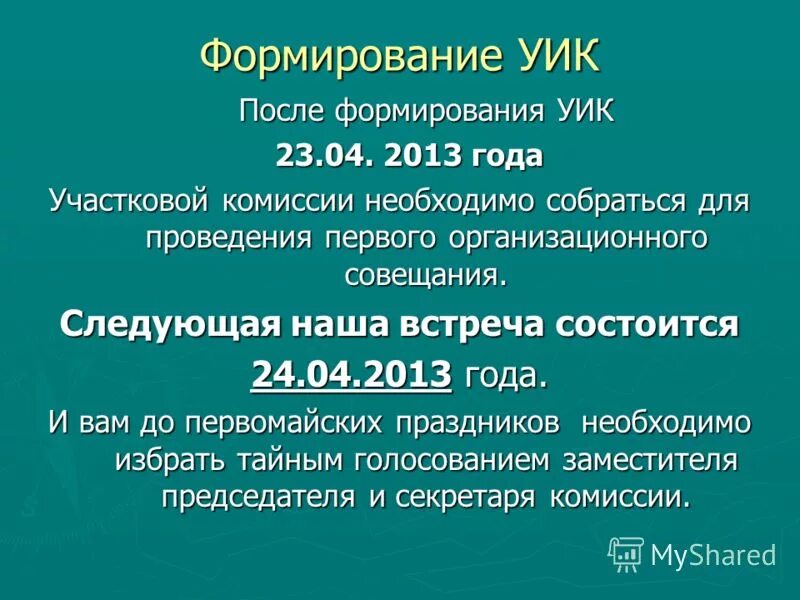 Формирование УИК

После формирования УИК

23.04. 2013 года

Участковой комиссии необходимо собраться для проведения первого организационного совещания.

Следующая наша встреча состоится

24.04.2013 года.

И вам до первомайских праздников необходимо избрать тайным голосованием заместителя председателя и секретаря комиссии.

MyShared